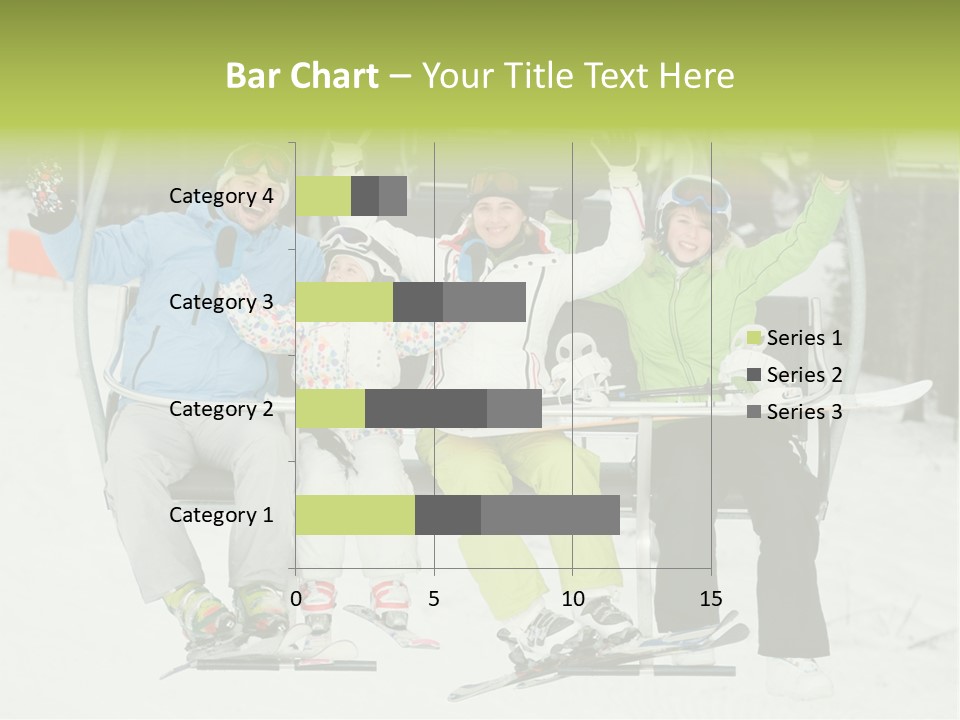 Bar Chart – Your Title Text Here

Category 4
Category 3
Category 2
Category 1

0
5
10
15

Series 1
Series 2
Series 3